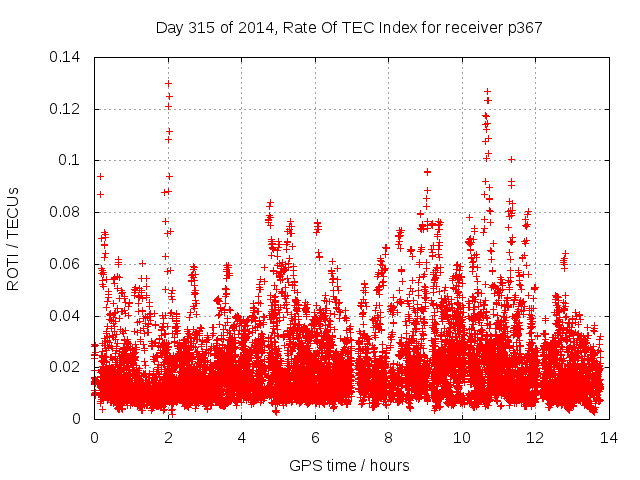 Day 315 of 2014, Rate Of TEC Index for receiver p367

ROTI / TECUs

0.14
0.12
0.1
0.08
0.06
0.04
0.02
0

0 2 4 6 8 10 12 14

GPS time / hours